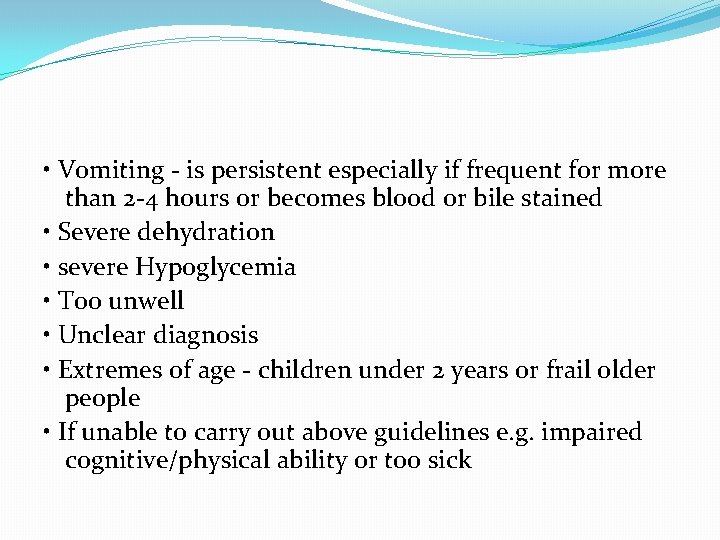 • Vomiting - is persistent especially if frequent for more than 2-4 hours or becomes blood or bile stained
• Severe dehydration
• severe Hypoglycemia
• Too unwell
• Unclear diagnosis
• Extremes of age - children under 2 years or frail older people
• If unable to carry out above guidelines e.g. impaired cognitive/physical ability or too sick